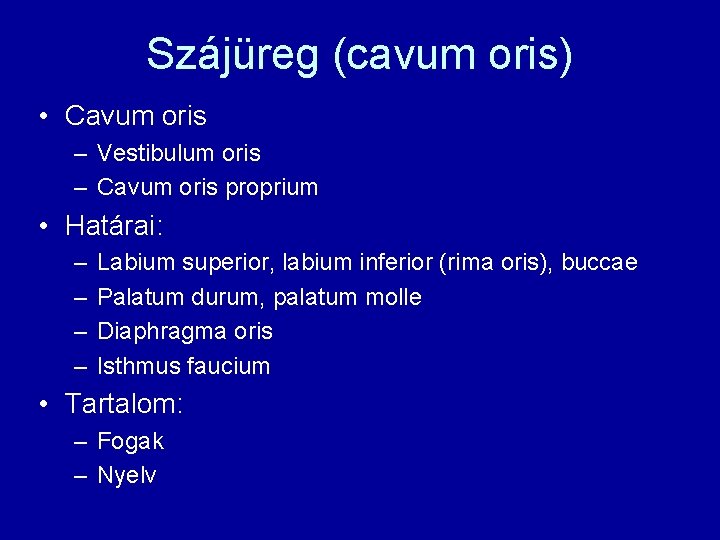 Szájüreg (cavum oris)

• Cavum oris
– Vestibulum oris
– Cavum oris proprium

• Határai:
– Labium superior, labium inferior (rima oris), buccae
– Palatum durum, palatum molle
– Diaphragma oris
– Isthmus faucium

• Tartalom:
– Fogak
– Nyelv